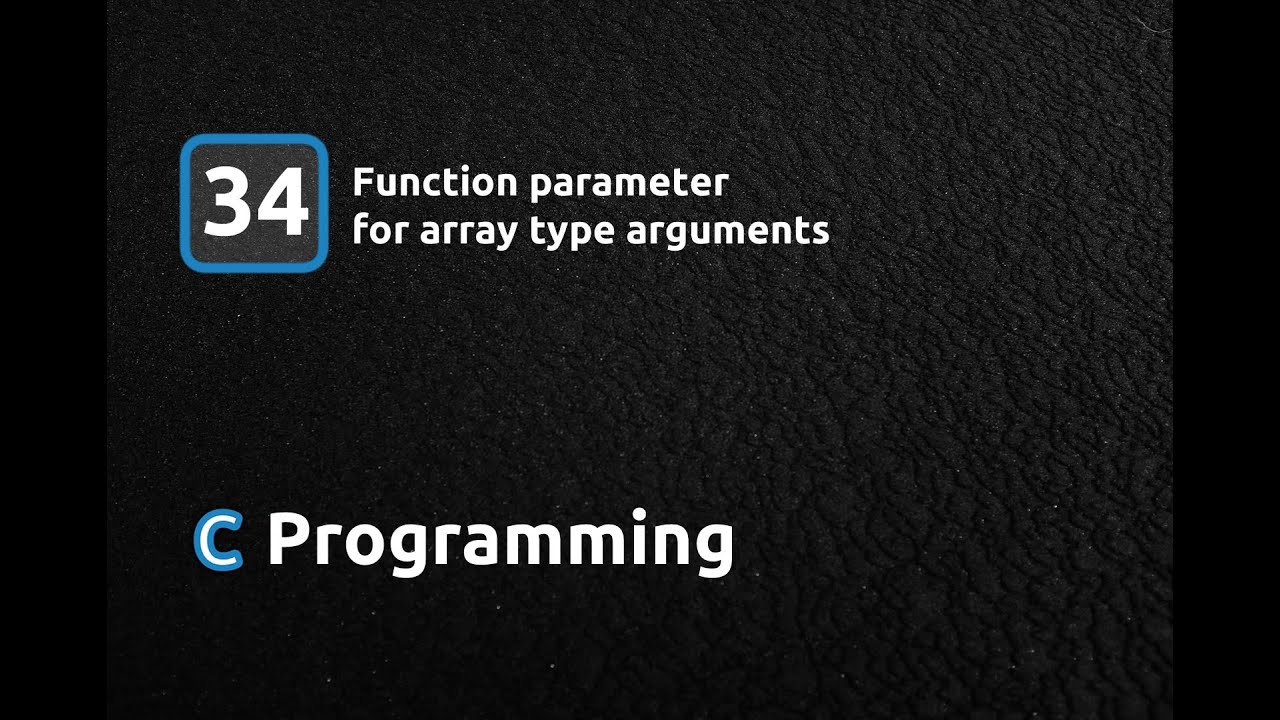 34

Function parameter for array type arguments

C Programming